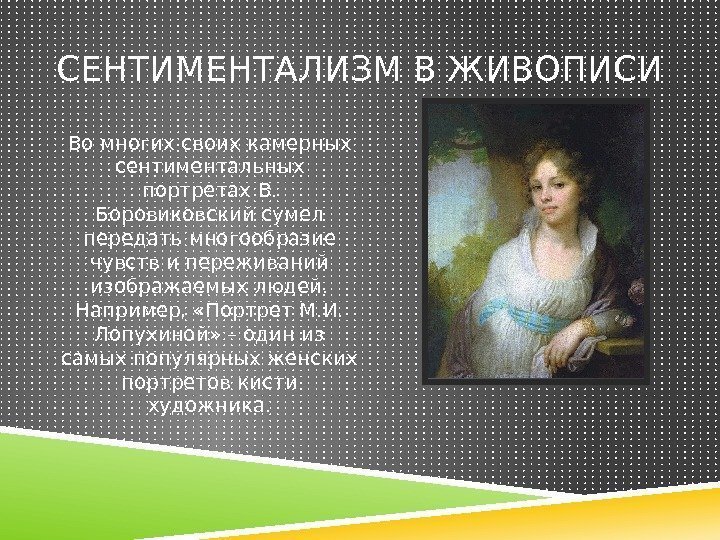 СЕНТИМЕНТАЛИЗМ В ЖИВОПИСИ

Во многих своих камерных сентиментальных портретах В. Боровиковский сумел передать многообразие чувств и переживаний изображаемых людей. Например, «Портрет М.И. Лопухиной» – один из самых популярных женских портретов кисти художника.